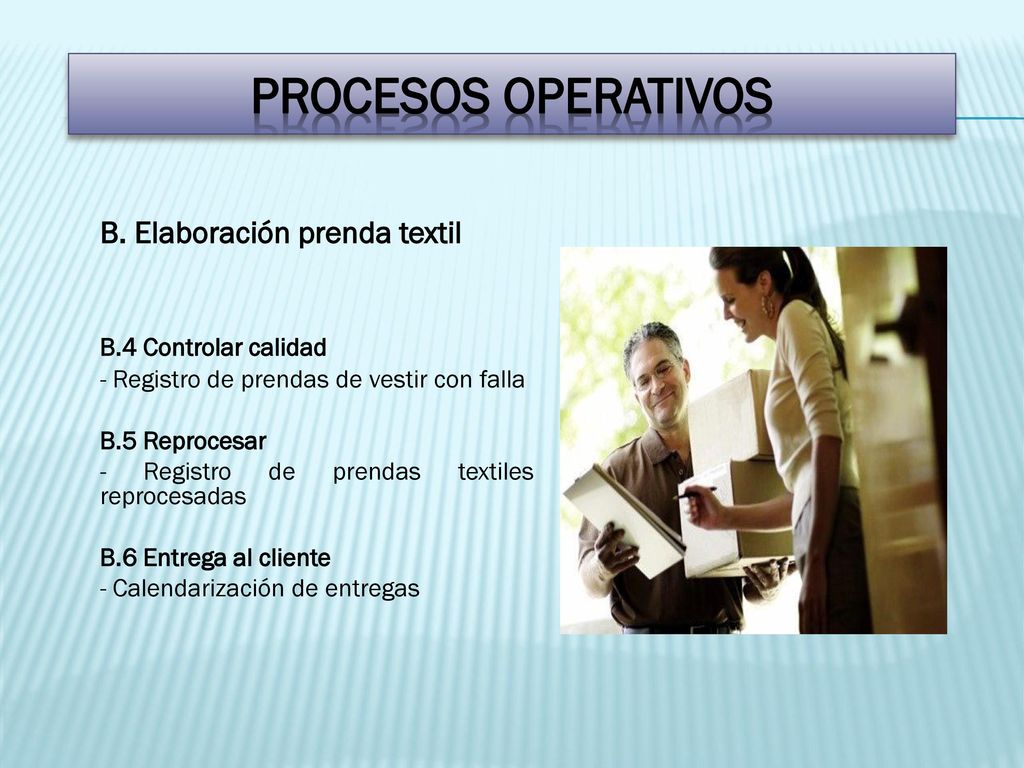 PROCESOS OPERATIVOS

B. Elaboración prenda textil

B.4 Controlar calidad
- Registro de prendas de vestir con falla

B.5 Reprocesar
- Registro de prendas textiles reprocesadas

B.6 Entrega al cliente
- Calendarización de entregas